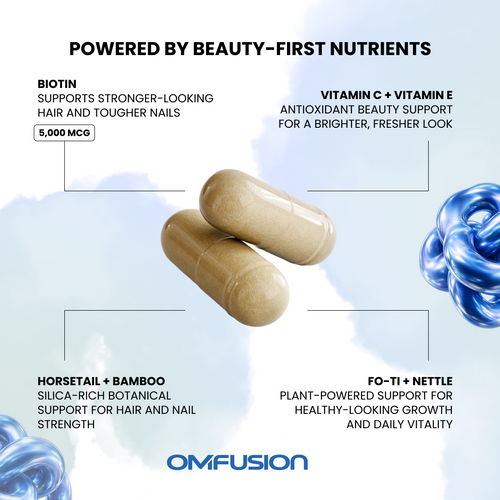 POWERED BY BEAUTY-FIRST NUTRIENTS

BIOTIN
SUPPORTS STRONGER-LOOKING HAIR AND TOUGHER NAILS

5,000 MCG

VITAMIN C + VITAMIN E
ANTIOXIDANT BEAUTY SUPPORT FOR A BRIGHTER, FRESHER LOOK

HORSETAIL + BAMBOO
SILICA-RICH BOTANICAL SUPPORT FOR HAIR AND NAIL STRENGTH

FO-TI + NETTLE
PLANT-POWERED SUPPORT FOR HEALTHY-LOOKING GROWTH AND DAILY VITALITY

OMFUSION